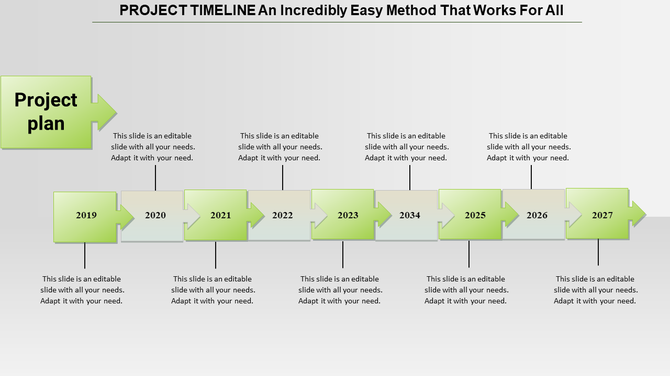 PROJECT TIMELINE An Incredibly Easy Method That Works For All

Project plan

This slide is an editable slide with all your needs. Adapt it with your need.

This slide is an editable slide with all your needs. Adapt it with your need.

This slide is an editable slide with all your needs. Adapt it with your need.

This slide is an editable slide with all your needs. Adapt it with your need.

2019

2020

2021

2022

2023

2034

2025

2026

2027

This slide is an editable slide with all your needs. Adapt it with your need.

This slide is an editable slide with all your needs. Adapt it with your need.

This slide is an editable slide with all your needs. Adapt it with your need.

This slide is an editable slide with all your needs. Adapt it with your need.

This slide is an editable slide with all your needs. Adapt it with your need.